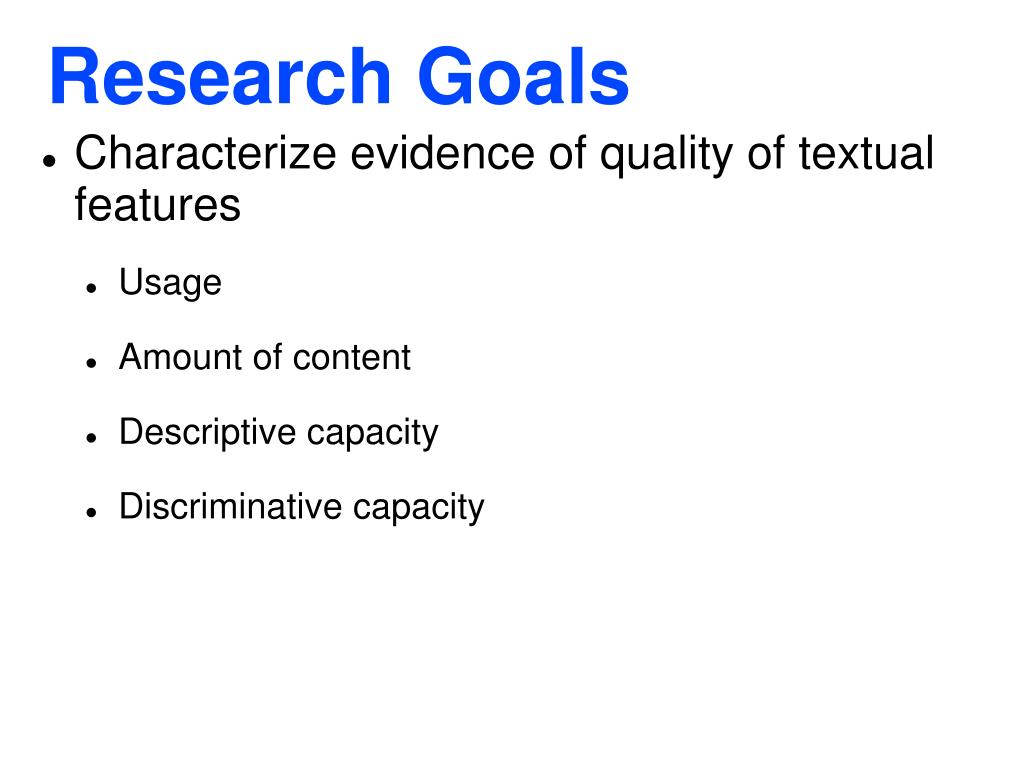 Research Goals

- Characterize evidence of quality of textual features
  - Usage
  - Amount of content
  - Descriptive capacity
  - Discriminative capacity